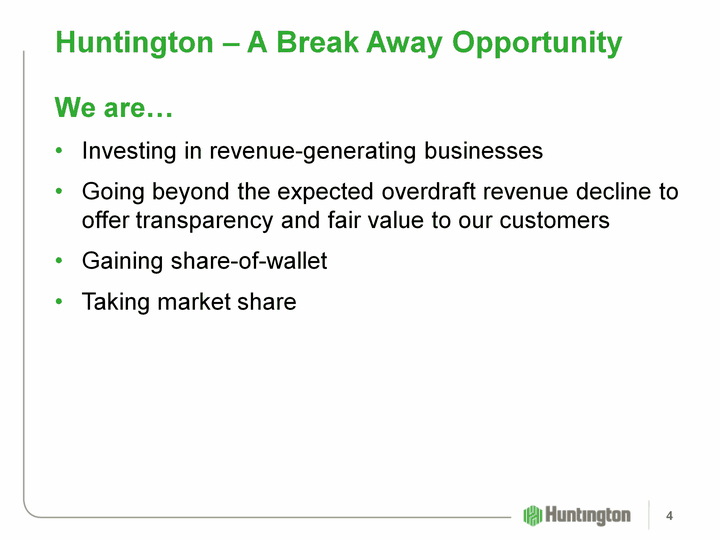 Huntington – A Break Away Opportunity

We are…

• Investing in revenue-generating businesses
• Going beyond the expected overdraft revenue decline to offer transparency and fair value to our customers
• Gaining share-of-wallet
• Taking market share

Huntington

4